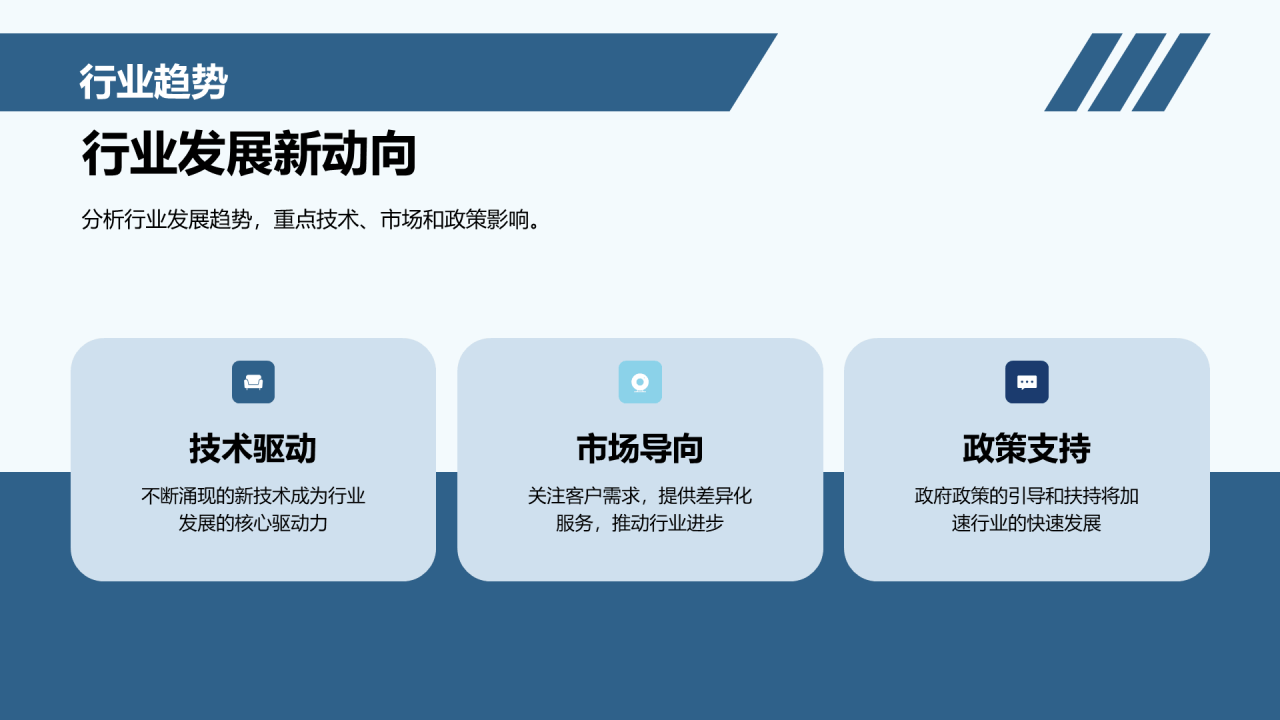 行业趋势

行业发展新动向

分析行业发展趋势，重点技术、市场和政策影响。

技术驱动

不断涌现的新技术成为行业发展的核心驱动力

市场导向

关注客户需求，提供差异化服务，推动行业进步

政策支持

政府政策的引导和扶持将加速行业的快速发展